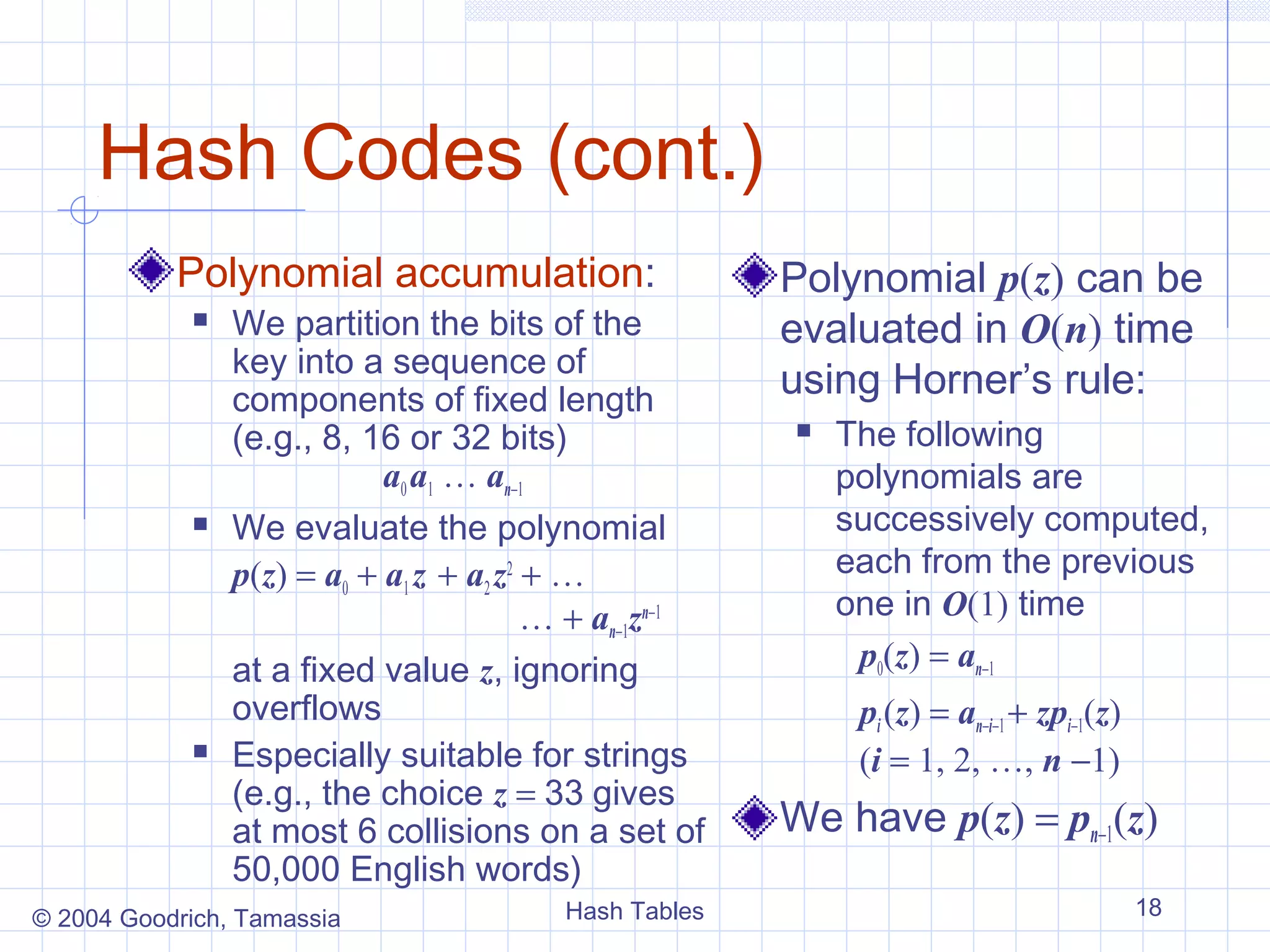 Hash Codes (cont.)

Polynomial accumulation:

We partition the bits of the key into a sequence of components of fixed length (e.g., 8, 16 or 32 bits)

$a_0 a_1 \ldots a_{n-1}$

We evaluate the polynomial

$p(z) = a_0 + a_1 z + a_2 z^2 + \ldots$
$\ldots + a_{n-1} z^{n-1}$

at a fixed value $z$, ignoring overflows

Especially suitable for strings (e.g., the choice $z = 33$ gives at most 6 collisions on a set of 50,000 English words)

Polynomial $p(z)$ can be evaluated in $O(n)$ time using Horner's rule:

The following polynomials are successively computed, each from the previous one in $O(1)$ time

$p_0(z) = a_{n-1}$

$p_i(z) = a_{n-i-1} + z p_{i-1}(z)$
$(i = 1, 2, \ldots, n-1)$

We have $p(z) = p_{n-1}(z)$

© 2004 Goodrich, Tamassia

Hash Tables

18